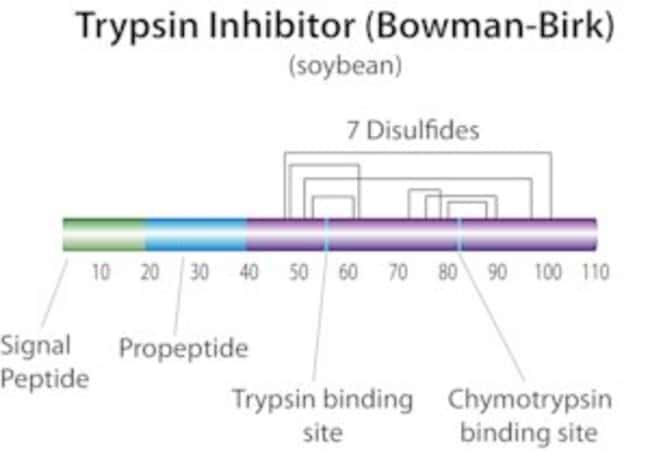 Trypsin Inhibitor (Bowman-Birk)
(soybean)

7 Disulfides

10 20 30 40 50 60 70 80 90 100 110

Signal Peptide

Propeptide

Trypsin binding site

Chymotrypsin binding site